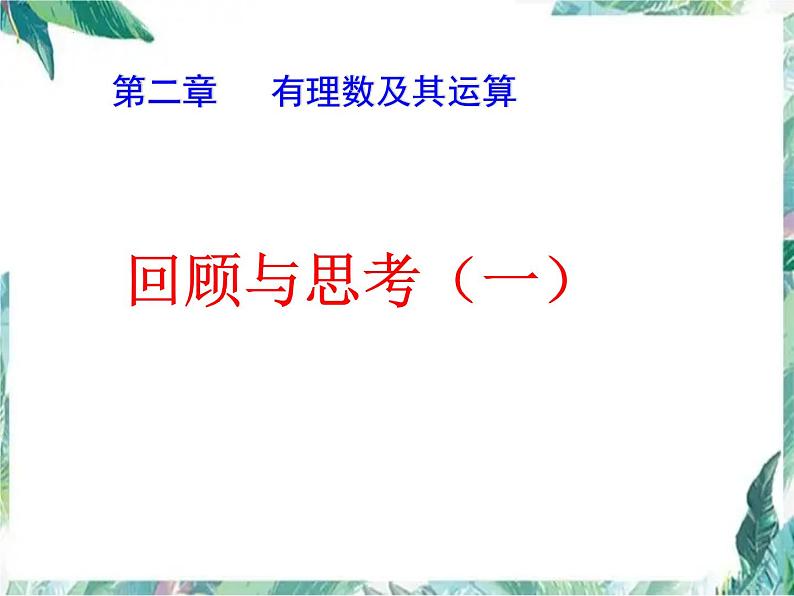 第二章　有理数及其运算

回顾与思考（一）